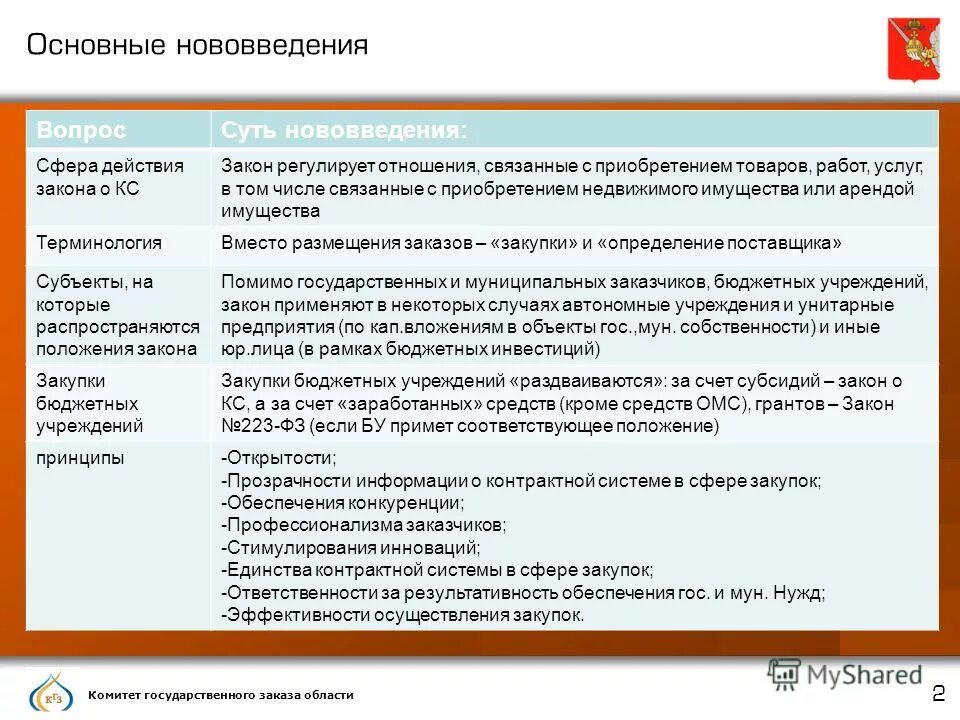 Основные нововведения

| Вопрос | Суть нововведения: |
|---|---|
| Сфера действия закона о КС | Закон регулирует отношения, связанные с приобретением товаров, работ, услуг, в том числе связанные с приобретением недвижимого имущества или арендой имущества |
| Терминология | Вместо размещения заказов – «закупки» и «определение поставщика» |
| Субъекты, на которые распространяются положения закона | Помимо государственных и муниципальных заказчиков, бюджетных учреждений, закон применяют в некоторых случаях автономные учреждения и унитарные предприятия (по кап.вложениям в объекты гос.,мун. собственности) и иные юр.лица (в рамках бюджетных инвестиций) |
| Закупки бюджетных учреждений | Закупки бюджетных учреждений «раздваиваются»: за счет субсидий – закон о КС, а за счет «заработанных» средств (кроме средств ОМС), грантов – Закон №223-ФЗ (если БУ примет соответствующее положение) |
| принципы | -Открытости; -Прозрачности информации о контрактной системе в сфере закупок; -Обеспечения конкуренции; -Профессионализма заказчиков; -Стимулирования инноваций; -Единства контрактной системы в сфере закупок; -Ответственности за результативность обеспечения гос. и мун. Нужд; -Эффективности осуществления закупок. |

КГЗ
Комитет государственного заказа области
MyShared
2